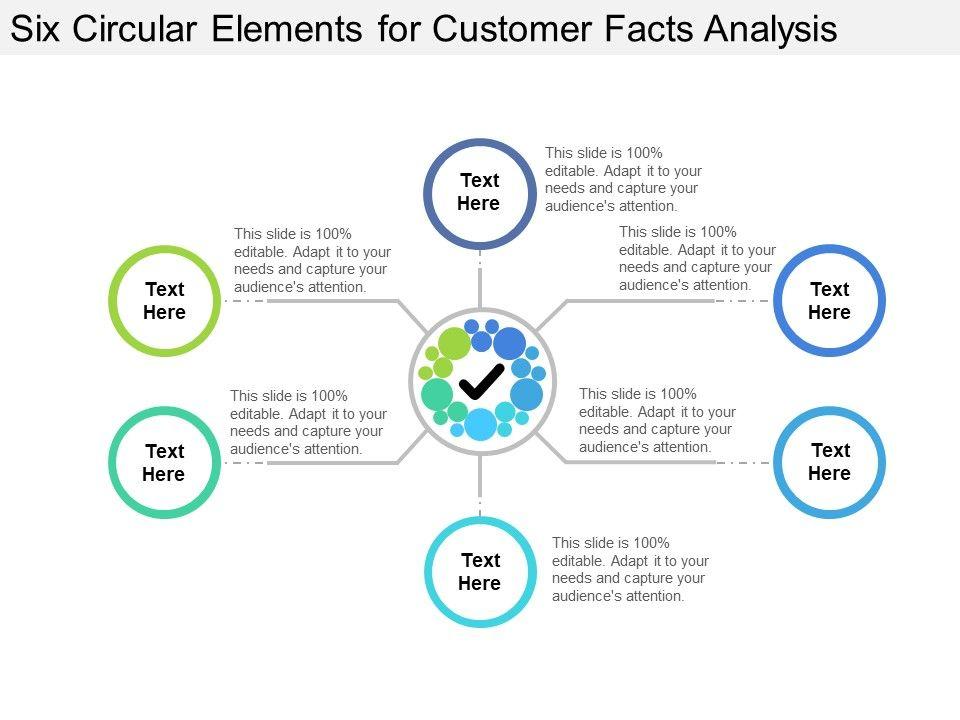 Six Circular Elements for Customer Facts Analysis

Text Here

This slide is 100% editable. Adapt it to your needs and capture your audience's attention.

Text Here

This slide is 100% editable. Adapt it to your needs and capture your audience's attention.

This slide is 100% editable. Adapt it to your needs and capture your audience's attention.

Text Here

Text Here

This slide is 100% editable. Adapt it to your needs and capture your audience's attention.

This slide is 100% editable. Adapt it to your needs and capture your audience's attention.

Text Here

Text Here

This slide is 100% editable. Adapt it to your needs and capture your audience's attention.